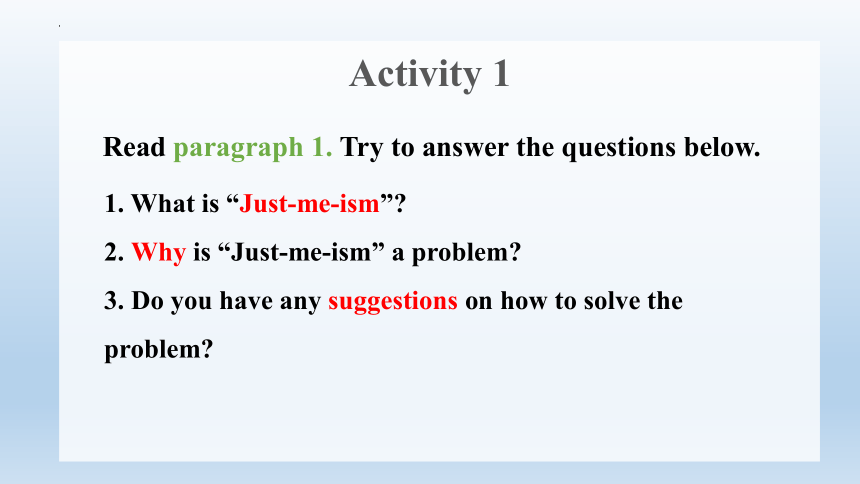 Activity 1

Read paragraph 1. Try to answer the questions below.

1. What is “Just-me-ism”?

2. Why is “Just-me-ism” a problem?

3. Do you have any suggestions on how to solve the problem?